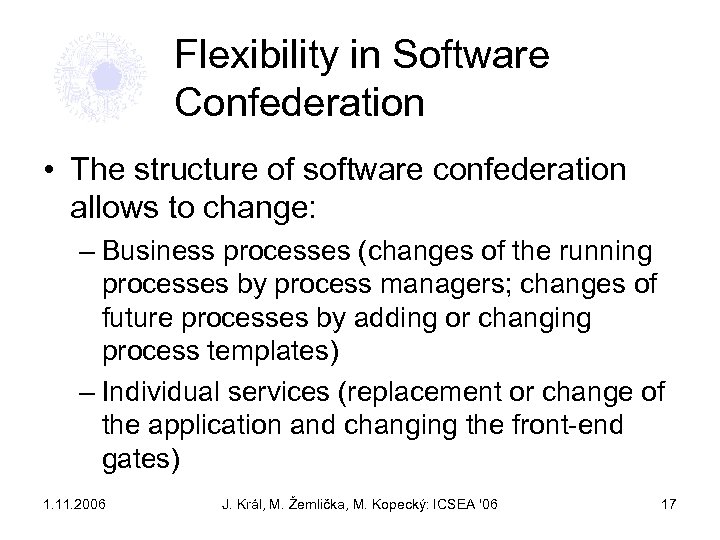 Flexibility in Software Confederation

• The structure of software confederation allows to change:
– Business processes (changes of the running processes by process managers; changes of future processes by adding or changing process templates)
– Individual services (replacement or change of the application and changing the front-end gates)

1.11.2006 J. Král, M. Žemlička, M. Kopecký: ICSEA '06 17